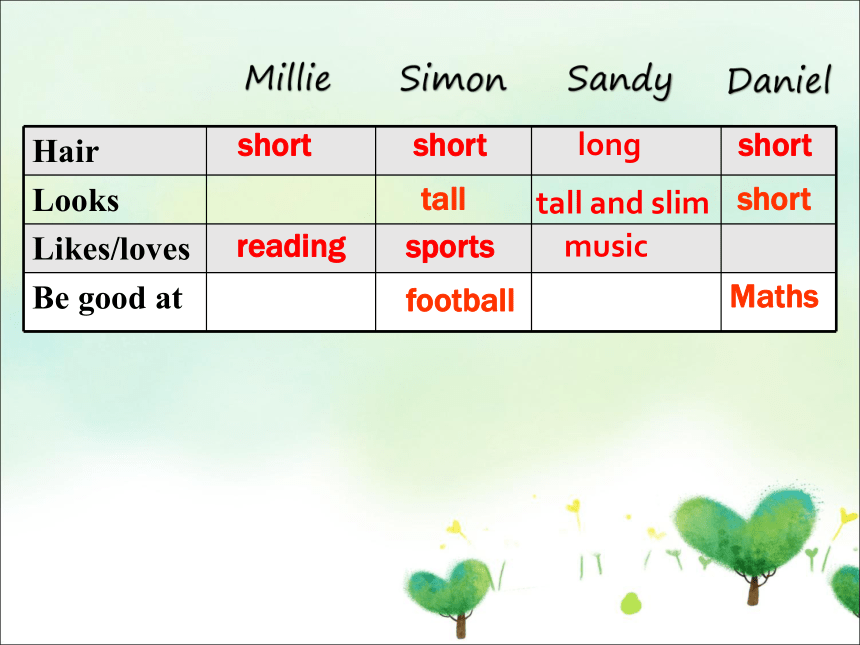 |  | Millie | Simon | Sandy | Daniel |
|---|---|---|---|---|
| Hair | short | short | long | short |
| Looks |  | tall | tall and slim | short |
| Likes/loves | reading | sports | music |  |
| Be good at |  | football |  | Maths |